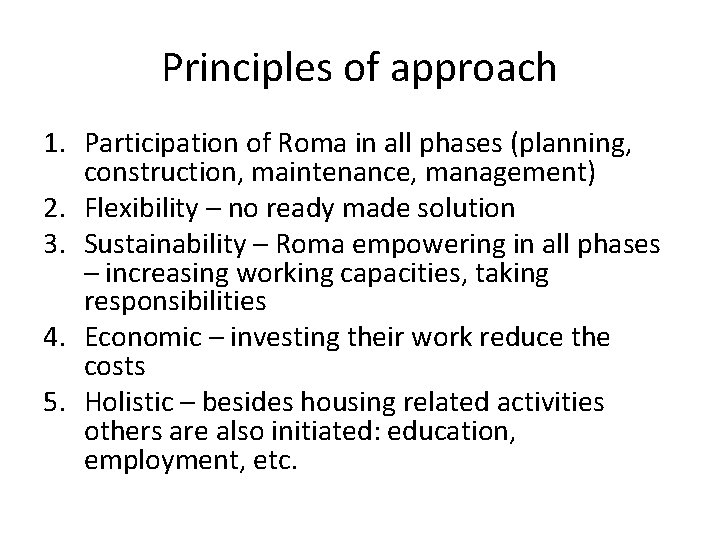 Principles of approach

1. Participation of Roma in all phases (planning, construction, maintenance, management)
2. Flexibility – no ready made solution
3. Sustainability – Roma empowering in all phases – increasing working capacities, taking responsibilities
4. Economic – investing their work reduce the costs
5. Holistic – besides housing related activities others are also initiated: education, employment, etc.